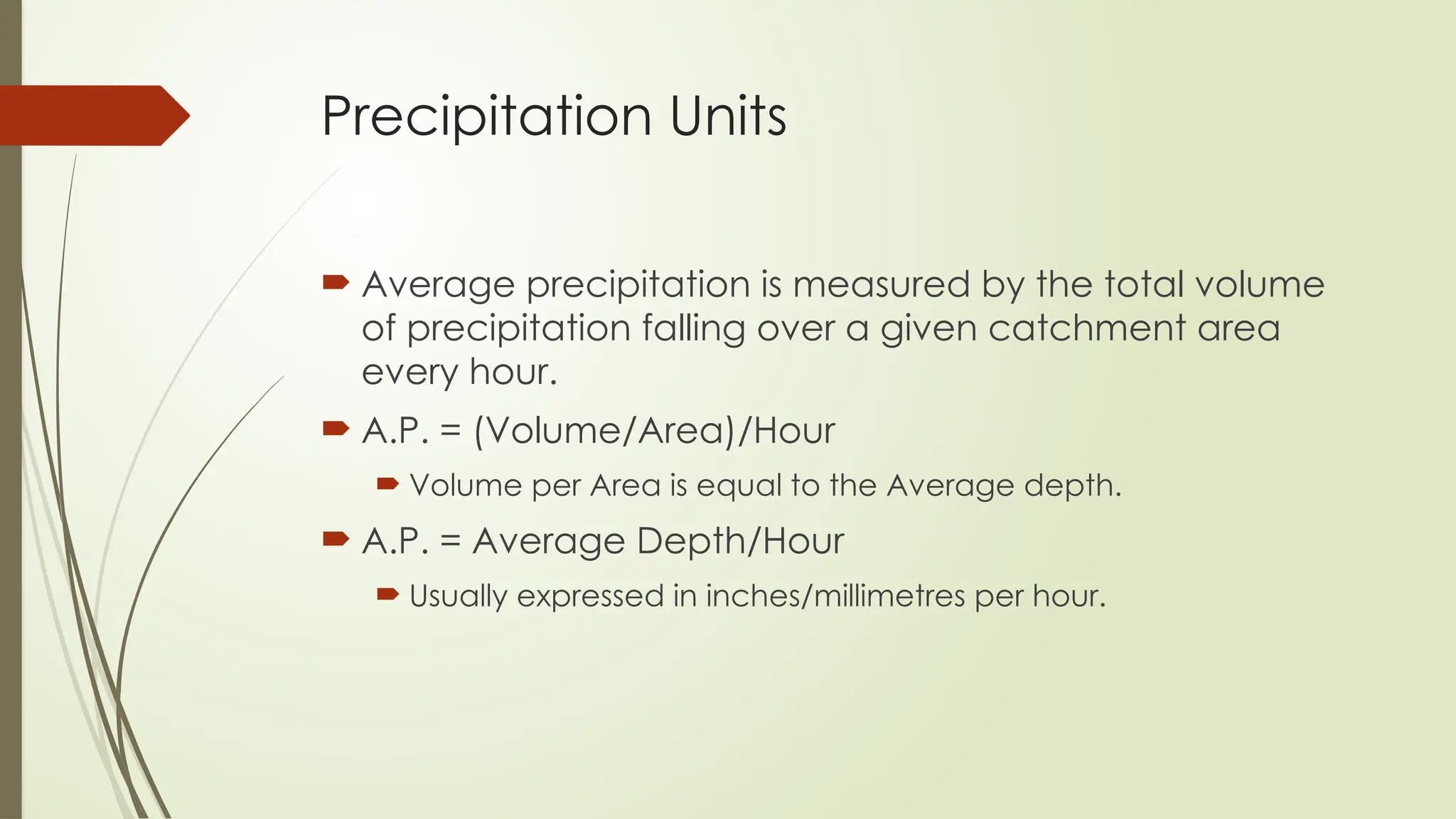 Precipitation Units

Average precipitation is measured by the total volume of precipitation falling over a given catchment area every hour.

A.P. = (Volume/Area)/Hour

Volume per Area is equal to the Average depth.

A.P. = Average Depth/Hour

Usually expressed in inches/millimetres per hour.